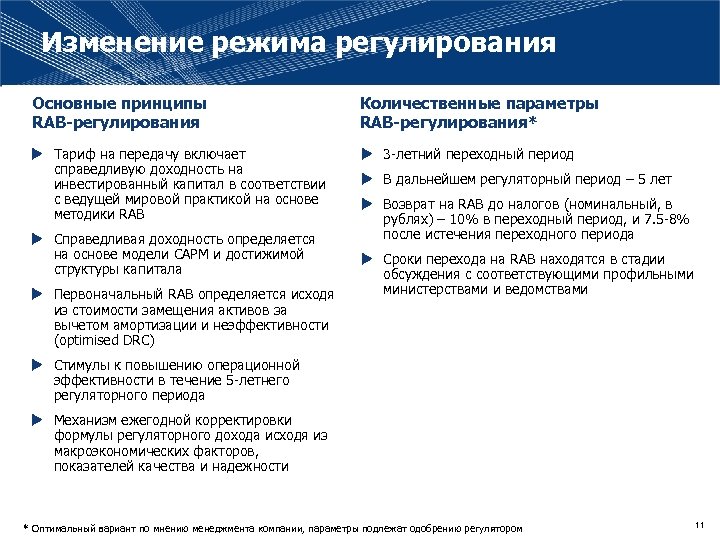 Изменение режима регулирования

Основные принципы RAB-регулирования

Тариф на передачу включает справедливую доходность на инвестированный капитал в соответствии с ведущей мировой практикой на основе методики RAB

Справедливая доходность определяется на основе модели CAPM и достижимой структуры капитала

Первоначальный RAB определяется исходя из стоимости замещения активов за вычетом амортизации и неэффективности (optimised DRC)

Стимулы к повышению операционной эффективности в течение 5-летнего регуляторного периода

Механизм ежегодной корректировки формулы регуляторного дохода исходя из макроэкономических факторов, показателей качества и надежности

Количественные параметры RAB-регулирования*

3-летний переходный период

В дальнейшем регуляторный период – 5 лет

Возврат на RAB до налогов (номинальный, в рублях) – 10% в переходный период, и 7.5-8% после истечения переходного периода

Сроки перехода на RAB находятся в стадии обсуждения с соответствующими профильными министерствами и ведомствами

* Оптимальный вариант по мнению менеджмента компании, параметры подлежат одобрению регулятором

11